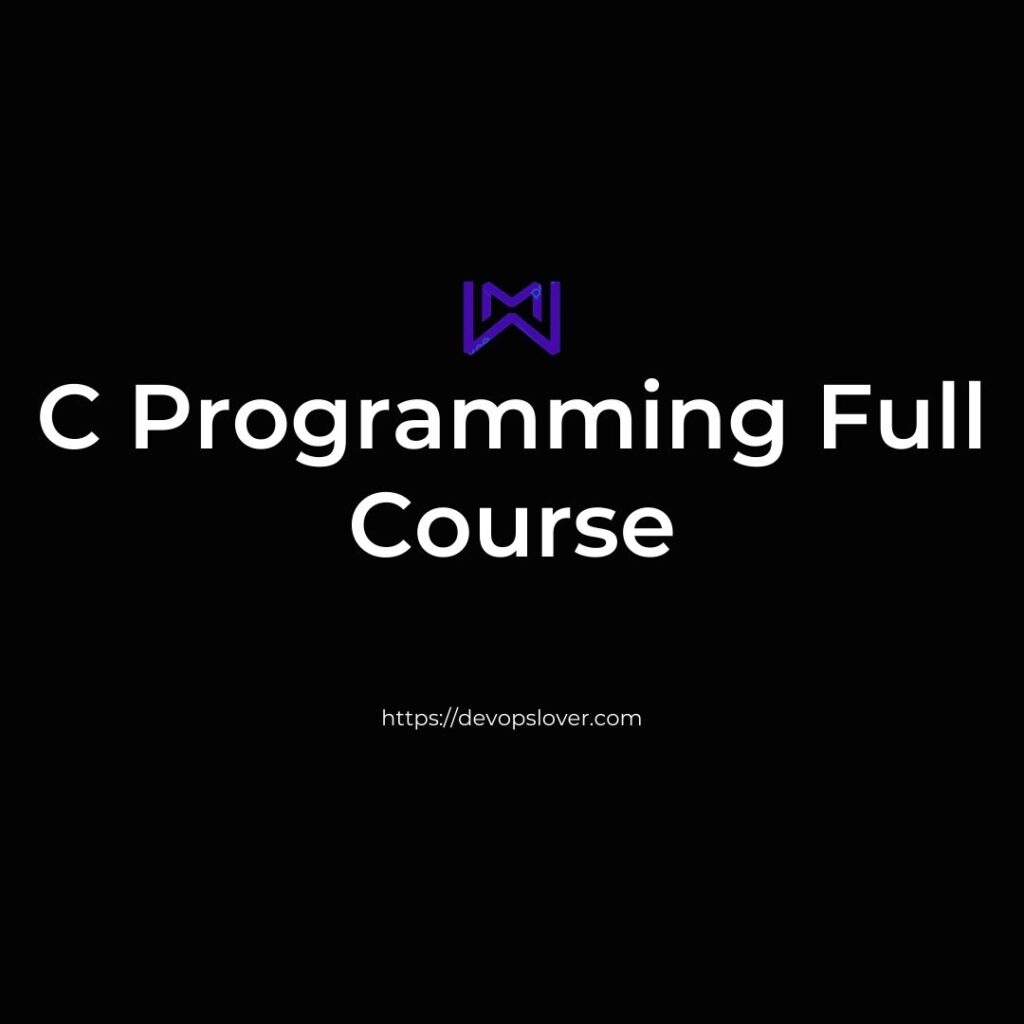 C Programming Full Course

https://devopslover.com